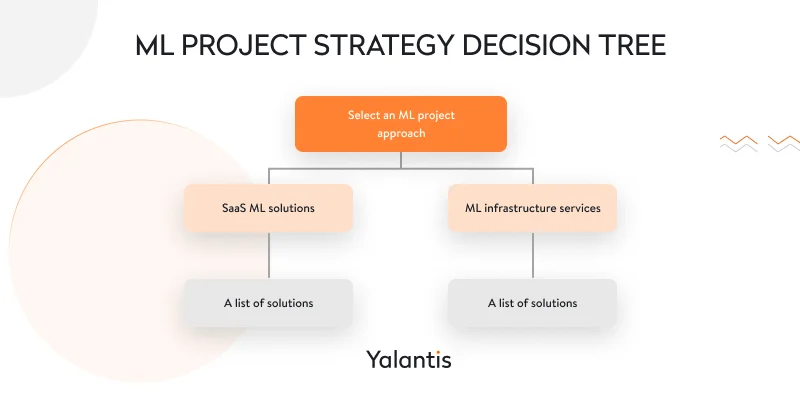 ML PROJECT STRATEGY DECISION TREE

Select an ML project approach

SaaS ML solutions

ML infrastructure services

A list of solutions

A list of solutions

Yalantis